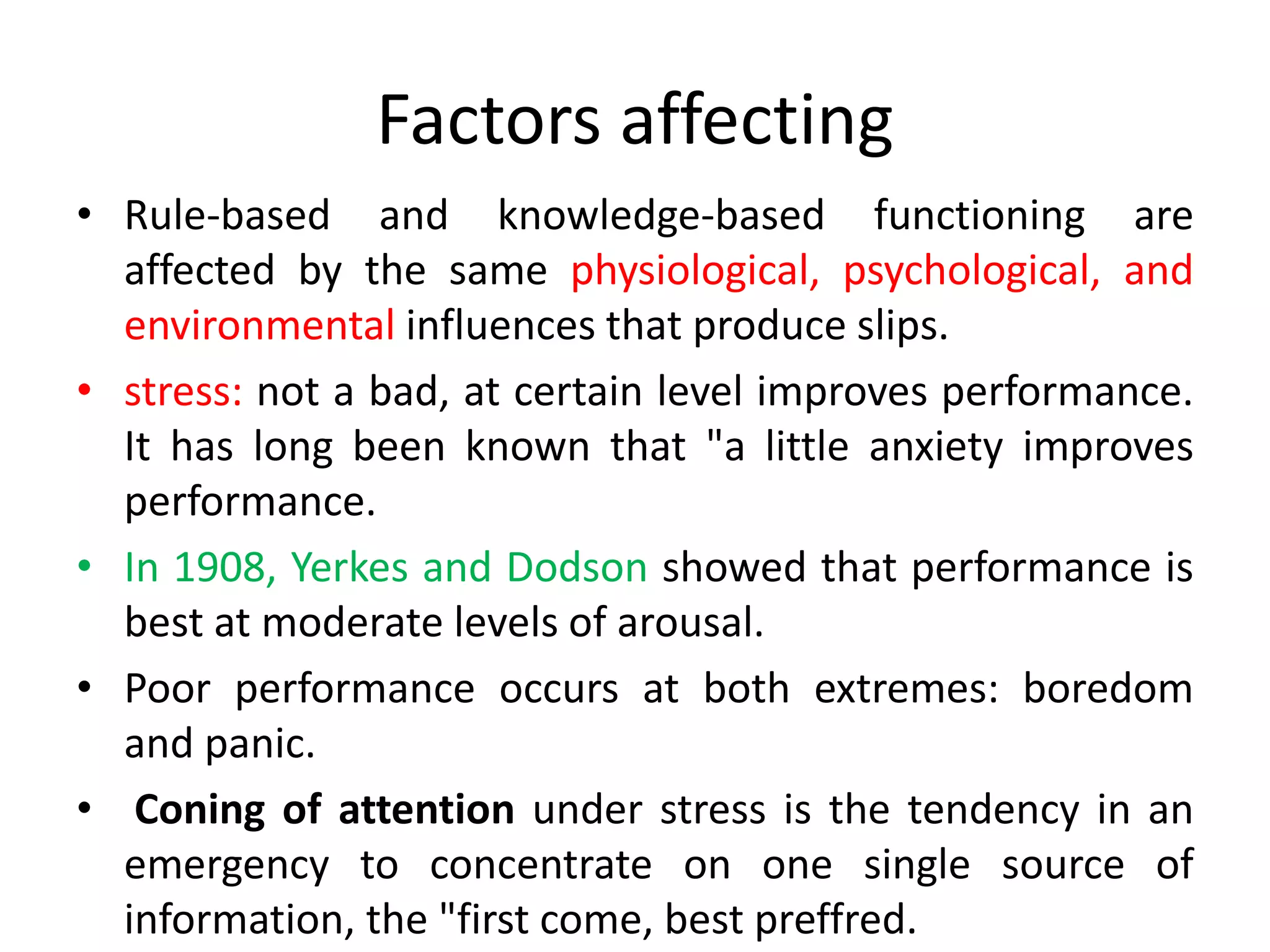 Factors affecting

• Rule-based and knowledge-based functioning are affected by the same physiological, psychological, and environmental influences that produce slips.

• stress: not a bad, at certain level improves performance. It has long been known that "a little anxiety improves performance.

• In 1908, Yerkes and Dodson showed that performance is best at moderate levels of arousal.

• Poor performance occurs at both extremes: boredom and panic.

• Coning of attention under stress is the tendency in an emergency to concentrate on one single source of information, the "first come, best preffred.